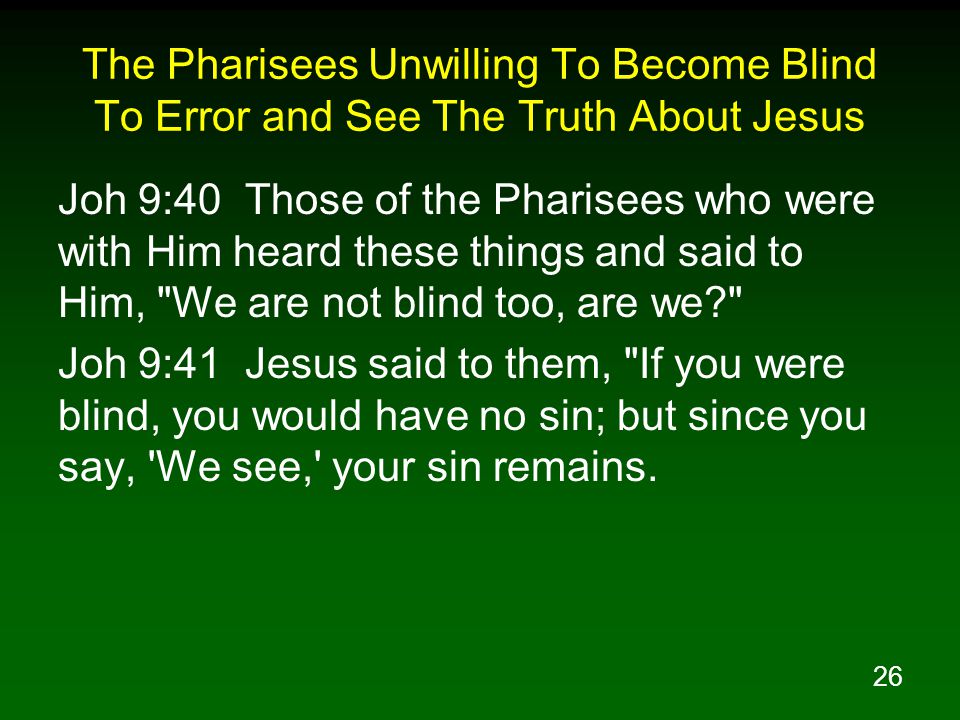 The Pharisees Unwilling To Become Blind To Error and See The Truth About Jesus

Joh 9:40 Those of the Pharisees who were with Him heard these things and said to Him, "We are not blind too, are we?"

Joh 9:41 Jesus said to them, "If you were blind, you would have no sin; but since you say, 'We see,' your sin remains.

26